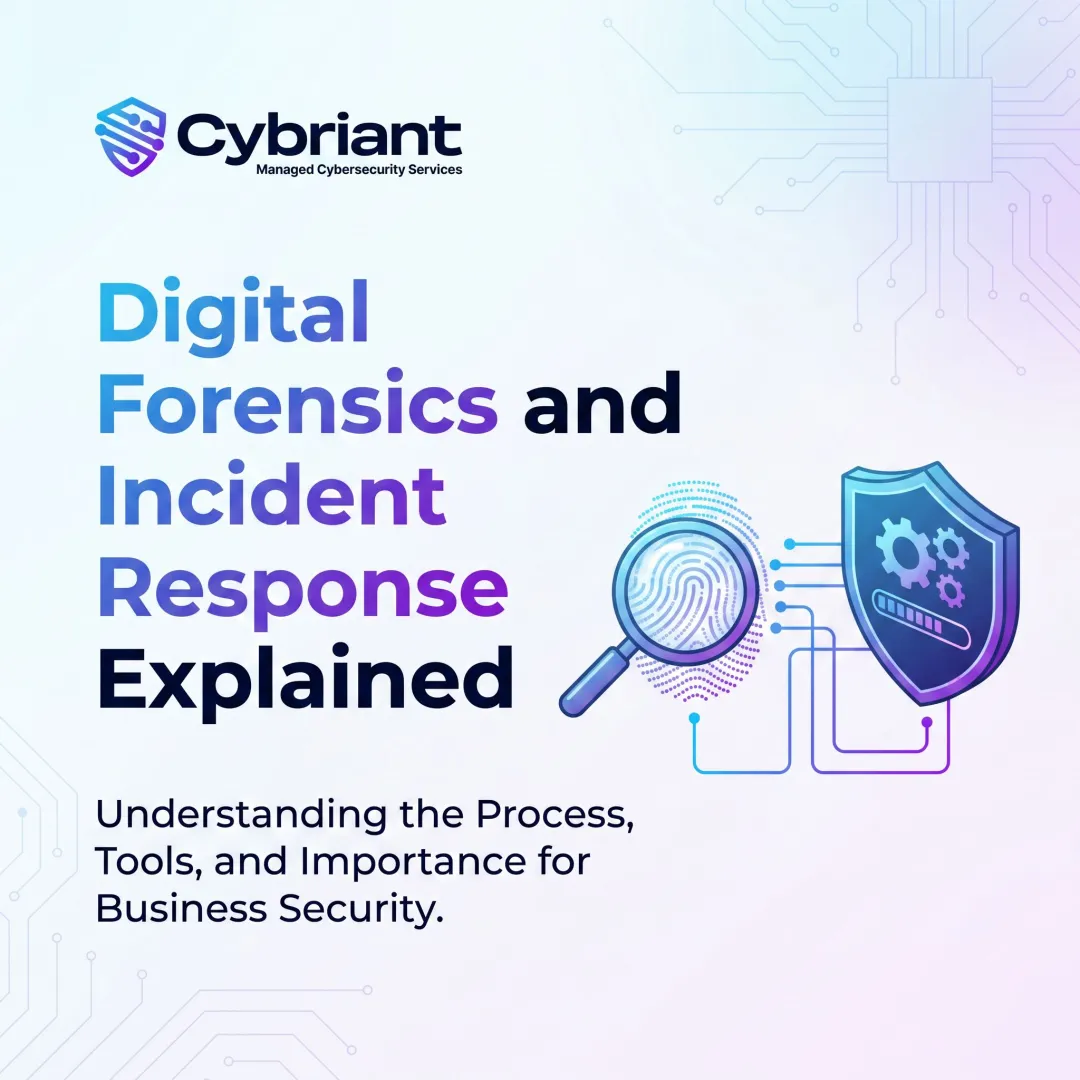 Cybriant
Managed Cybersecurity Services

Digital Forensics and Incident Response Explained

Understanding the Process, Tools, and Importance for Business Security.